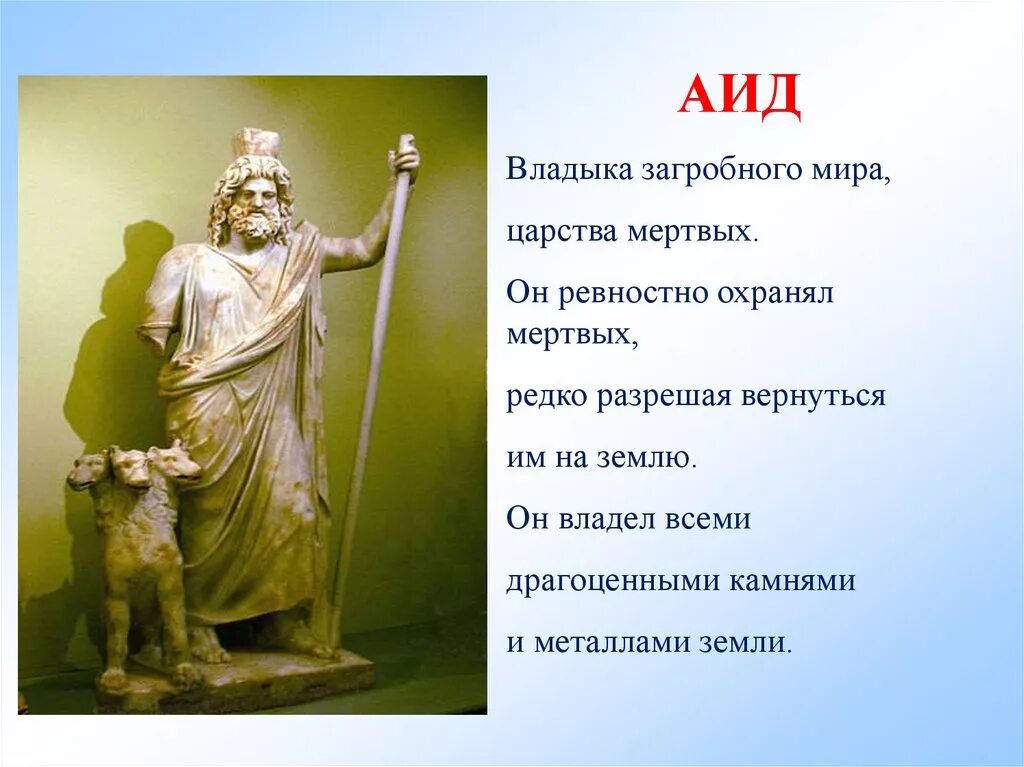 АИД

Владыка загробного мира,

царства мертвых.

Он ревностно охранял мертвых,

редко разрешая вернуться

им на землю.

Он владел всеми

драгоценными камнями

и металлами земли.